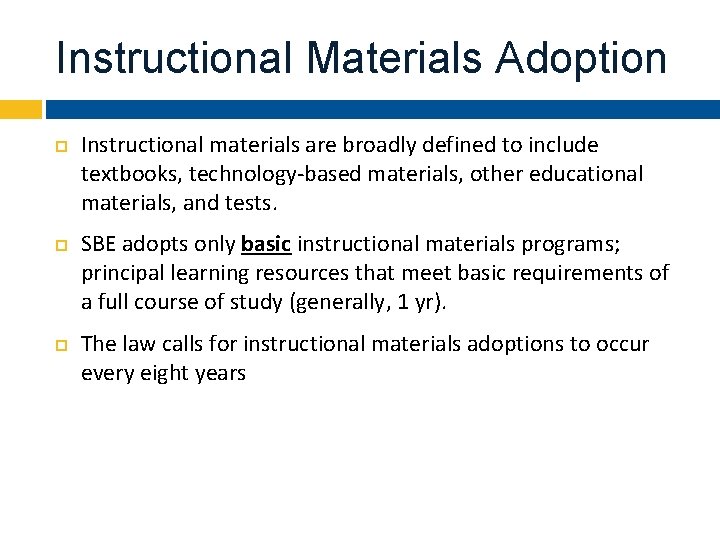 Instructional Materials Adoption

Instructional materials are broadly defined to include textbooks, technology-based materials, other educational materials, and tests.

SBE adopts only basic instructional materials programs; principal learning resources that meet basic requirements of a full course of study (generally, 1 yr).

The law calls for instructional materials adoptions to occur every eight years